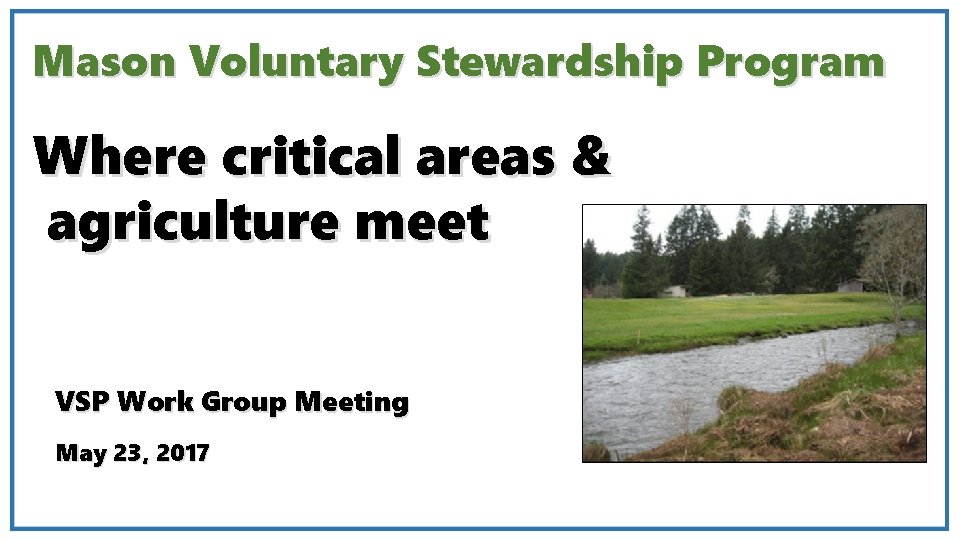 Mason Voluntary Stewardship Program

Where critical areas & agriculture meet

VSP Work Group Meeting

May 23, 2017